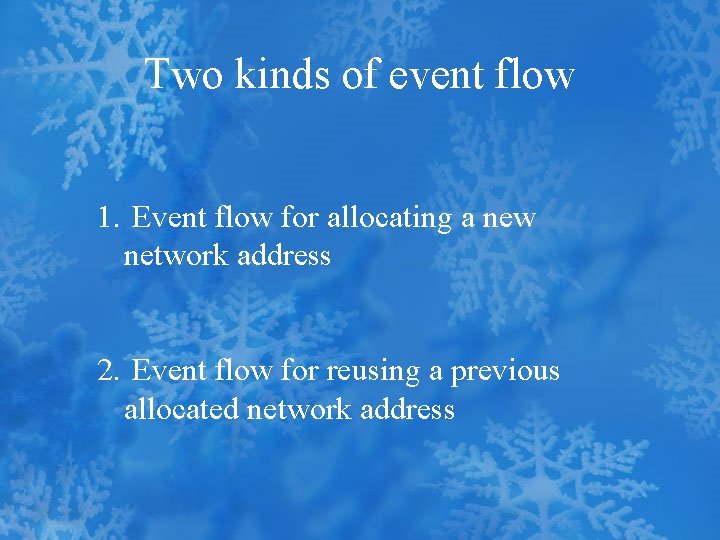 Two kinds of event flow

1. Event flow for allocating a new network address

2. Event flow for reusing a previous allocated network address